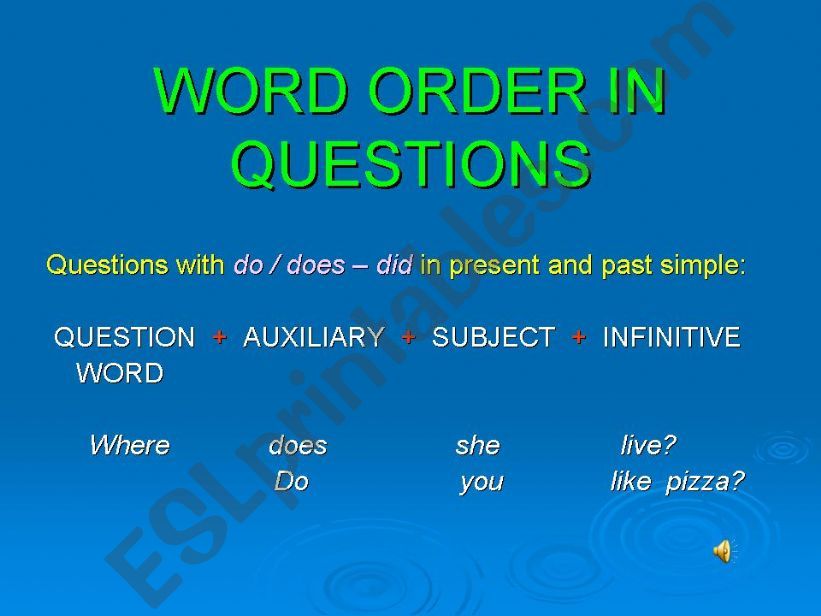 WORD ORDER IN QUESTIONS

Questions with do / does – did in present and past simple:

QUESTION WORD + AUXILIARY + SUBJECT + INFINITIVE

Where does she live?
Do you like pizza?

ESLprintables.com